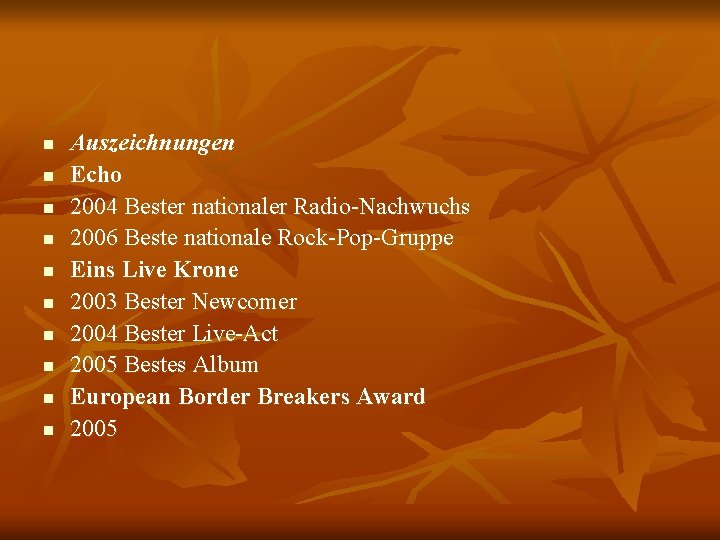 - Auszeichnungen
- Echo
- 2004 Bester nationaler Radio-Nachwuchs
- 2006 Beste nationale Rock-Pop-Gruppe
- Eins Live Krone
- 2003 Bester Newcomer
- 2004 Bester Live-Act
- 2005 Bestes Album
- European Border Breakers Award
- 2005